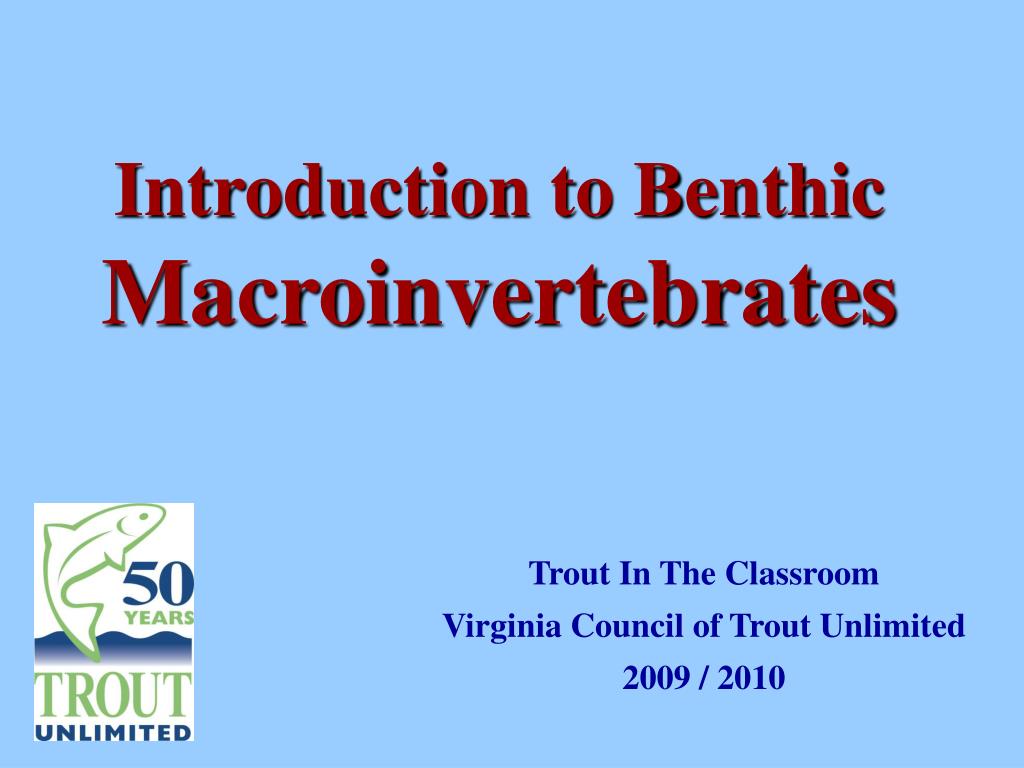 Introduction to Benthic Macroinvertebrates

50 YEARS
TROUT UNLIMITED

Trout In The Classroom
Virginia Council of Trout Unlimited
2009 / 2010